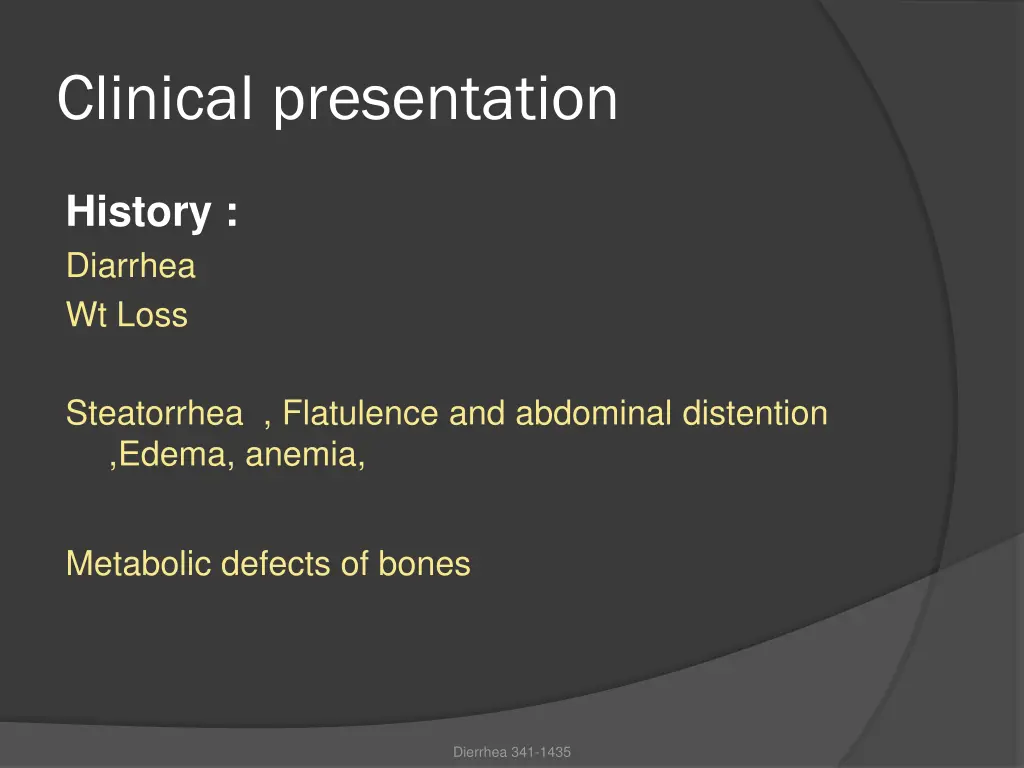 Clinical presentation

History :
Diarrhea
Wt Loss

Steatorrhea , Flatulence and abdominal distention ,Edema, anemia,

Metabolic defects of bones

Dierrhea 341-1435